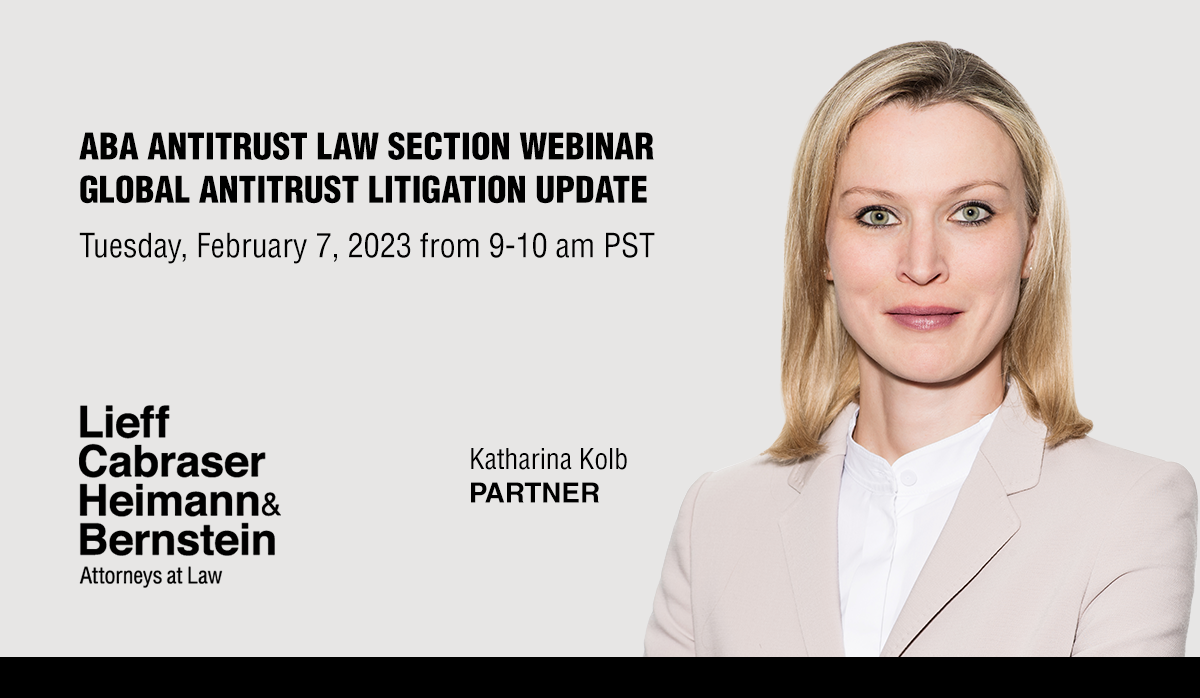 ABA ANTITRUST LAW SECTION WEBINAR
GLOBAL ANTITRUST LITIGATION UPDATE

Tuesday, February 7, 2023 from 9-10 am PST

Lieff
Cabraser
Heimann&
Bernstein
Attorneys at Law

Katharina Kolb
PARTNER